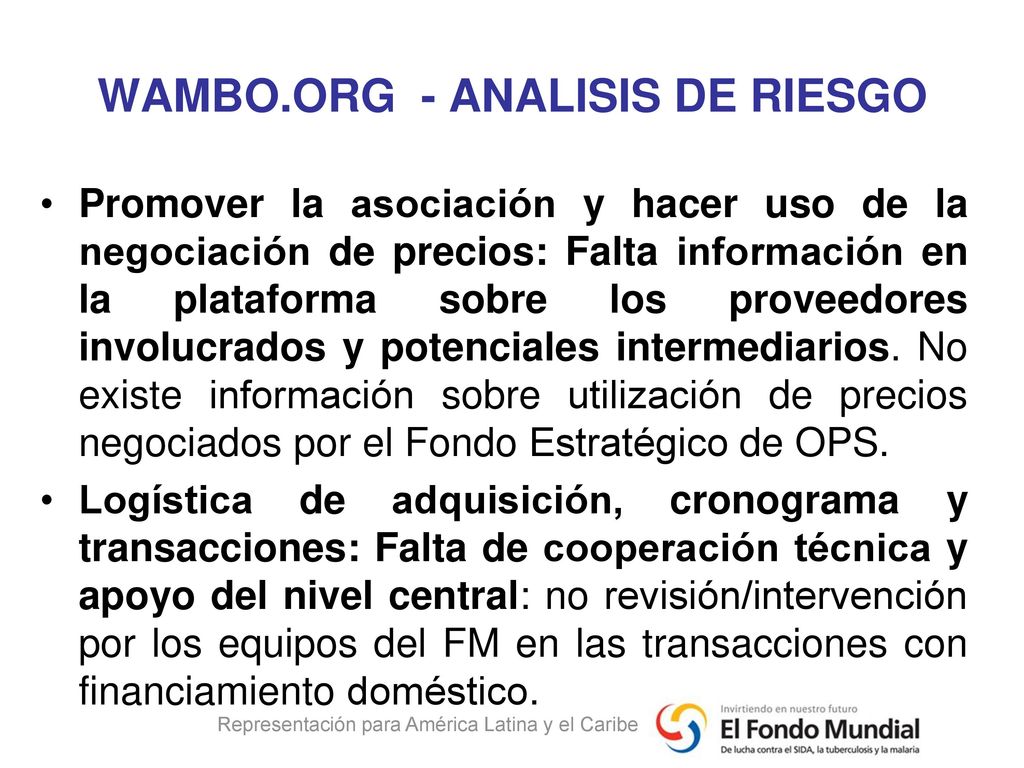 WAMBO.ORG - ANALISIS DE RIESGO

• Promover la asociación y hacer uso de la negociación de precios: Falta información en la plataforma sobre los proveedores involucrados y potenciales intermediarios. No existe información sobre utilización de precios negociados por el Fondo Estratégico de OPS.

• Logística de adquisición, cronograma y transacciones: Falta de cooperación técnica y apoyo del nivel central: no revisión/intervención por los equipos del FM en las transacciones con financiamiento doméstico.

Representación para América Latina y el Caribe

Invirtiendo en nuestro futuro
El Fondo Mundial
De lucha contra el SIDA, la tuberculosis y la malaria